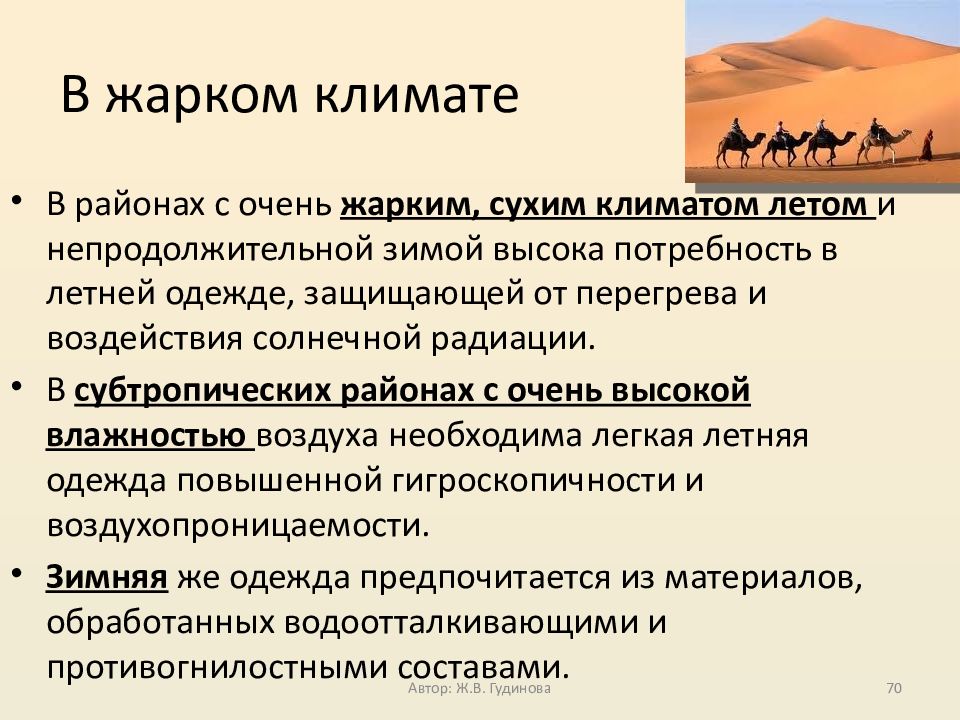 В жарком климате

• В районах с очень жарким, сухим климатом летом и непродолжительной зимой высока потребность в летней одежде, защищающей от перегрева и воздействия солнечной радиации.
• В субтропических районах с очень высокой влажностью воздуха необходима легкая летняя одежда повышенной гигроскопичности и воздухопроницаемости.
• Зимняя же одежда предпочитается из материалов, обработанных водоотталкивающими и противогнилостными составами.

Автор: Ж.В. Гудинова

70